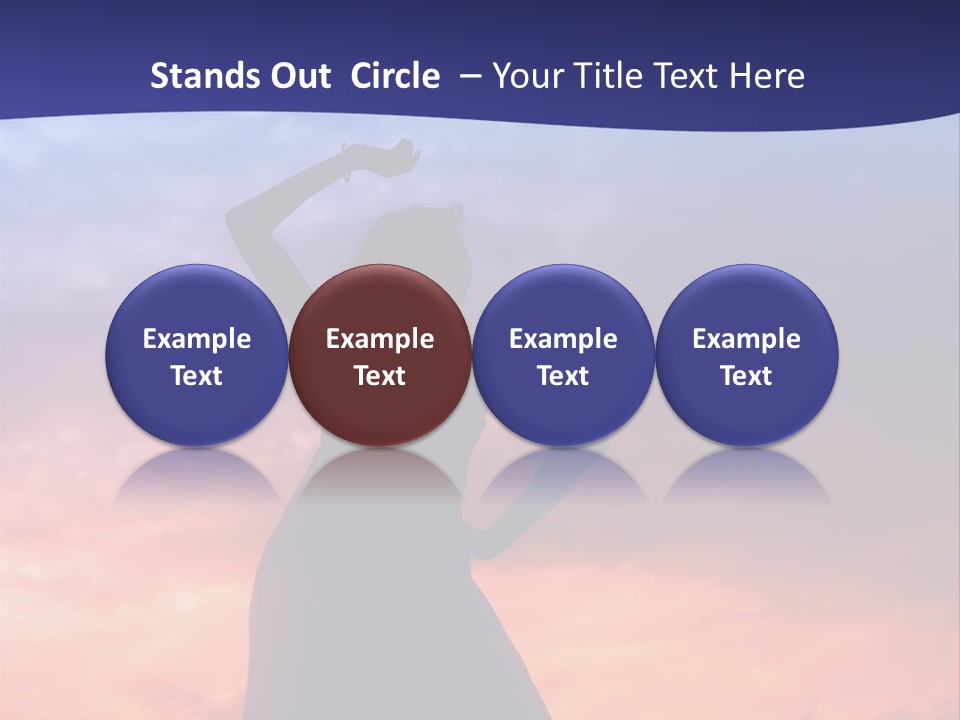 Stands Out Circle – Your Title Text Here

Example Text

Example Text

Example Text

Example Text